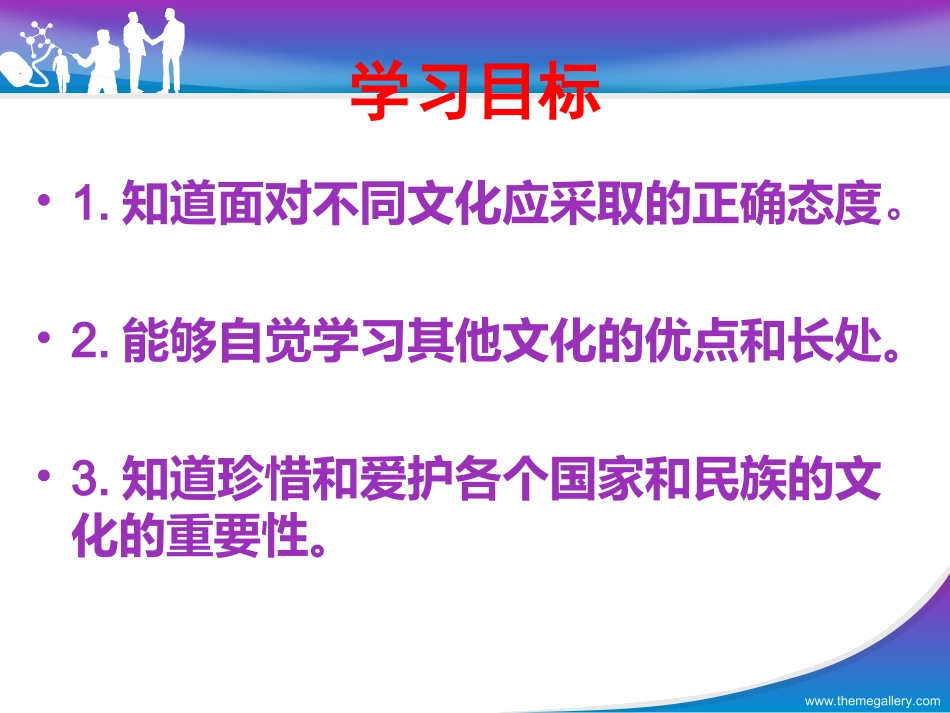 学习目标

• 1. 知道面对不同文化应采取的正确态度。

• 2. 能够自觉学习其他文化的优点和长处。

• 3. 知道珍惜和爱护各个国家和民族的文化的重要性。

www.themegallery.com